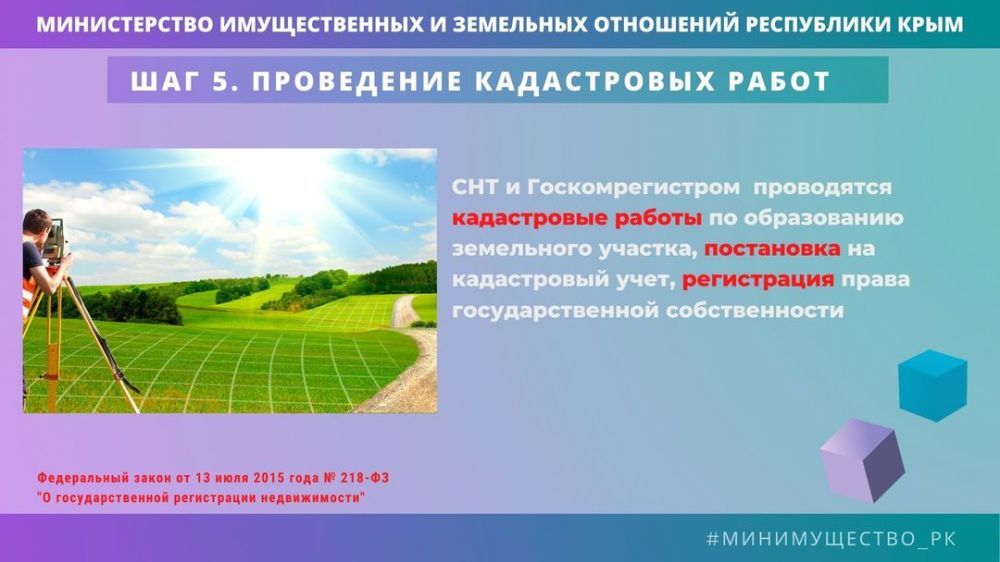 МИНИСТЕРСТВО ИМУЩЕСТВЕННЫХ И ЗЕМЕЛЬНЫХ ОТНОШЕНИЙ РЕСПУБЛИКИ КРЫМ

ШАГ 5. ПРОВЕДЕНИЕ КАДАСТРОВЫХ РАБОТ

СНТ и Госкомрегистром проводятся кадастровые работы по образованию земельного участка, постановка на кадастровый учет, регистрация права государственной собственности

Федеральный закон от 13 июля 2015 года № 218-ФЗ "О государственной регистрации недвижимости"

#МИНИМУЩЕСТВО_РК